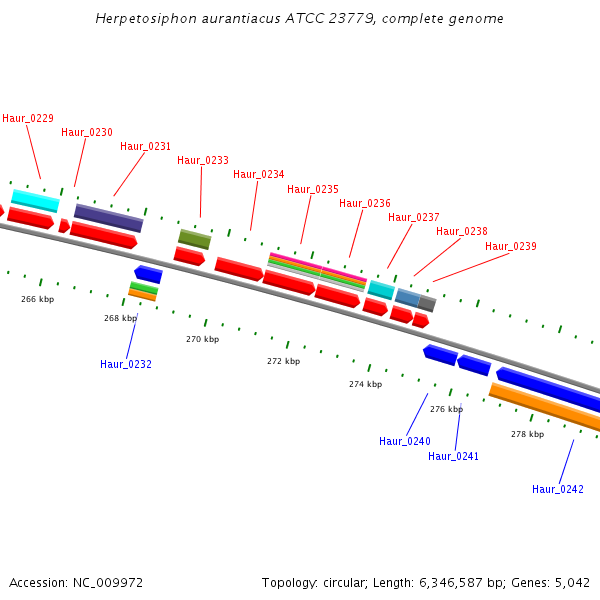 Herpetosiphon aurantiacus ATCC 23779, complete genome

Haur_0229
Haur_0230
Haur_0231
Haur_0233
Haur_0234
Haur_0235
Haur_0236
Haur_0237
Haur_0238
Haur_0239

266 kbp
268 kbp
270 kbp
272 kbp
274 kbp
276 kbp
278 kbp

Haur_0232
Haur_0240
Haur_0241
Haur_0242

Accession: NC_009972

Topology: circular; Length: 6,346,587 bp; Genes: 5,042